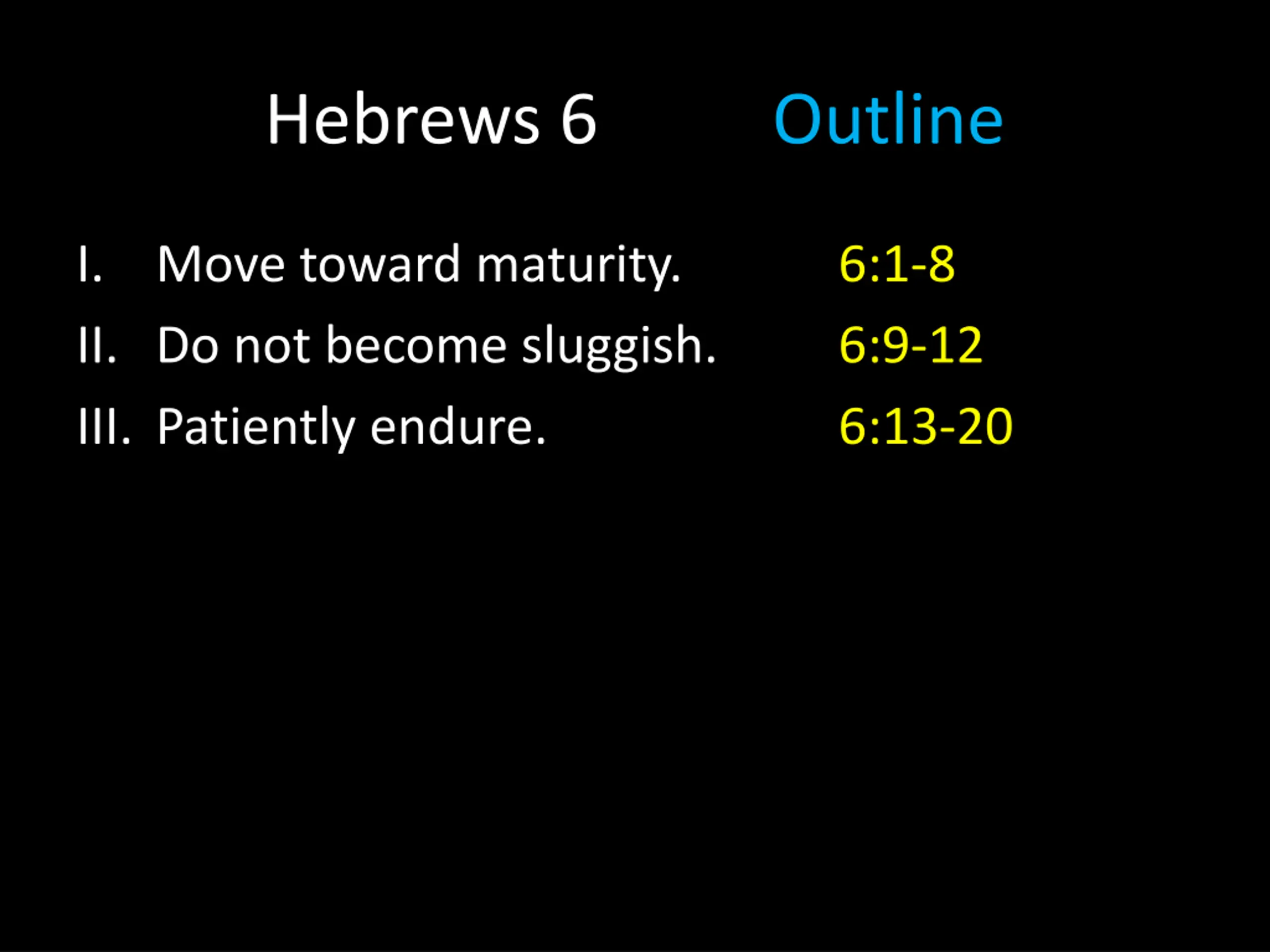 Hebrews 6 Outline

I. Move toward maturity. 6:1-8
II. Do not become sluggish. 6:9-12
III. Patiently endure. 6:13-20